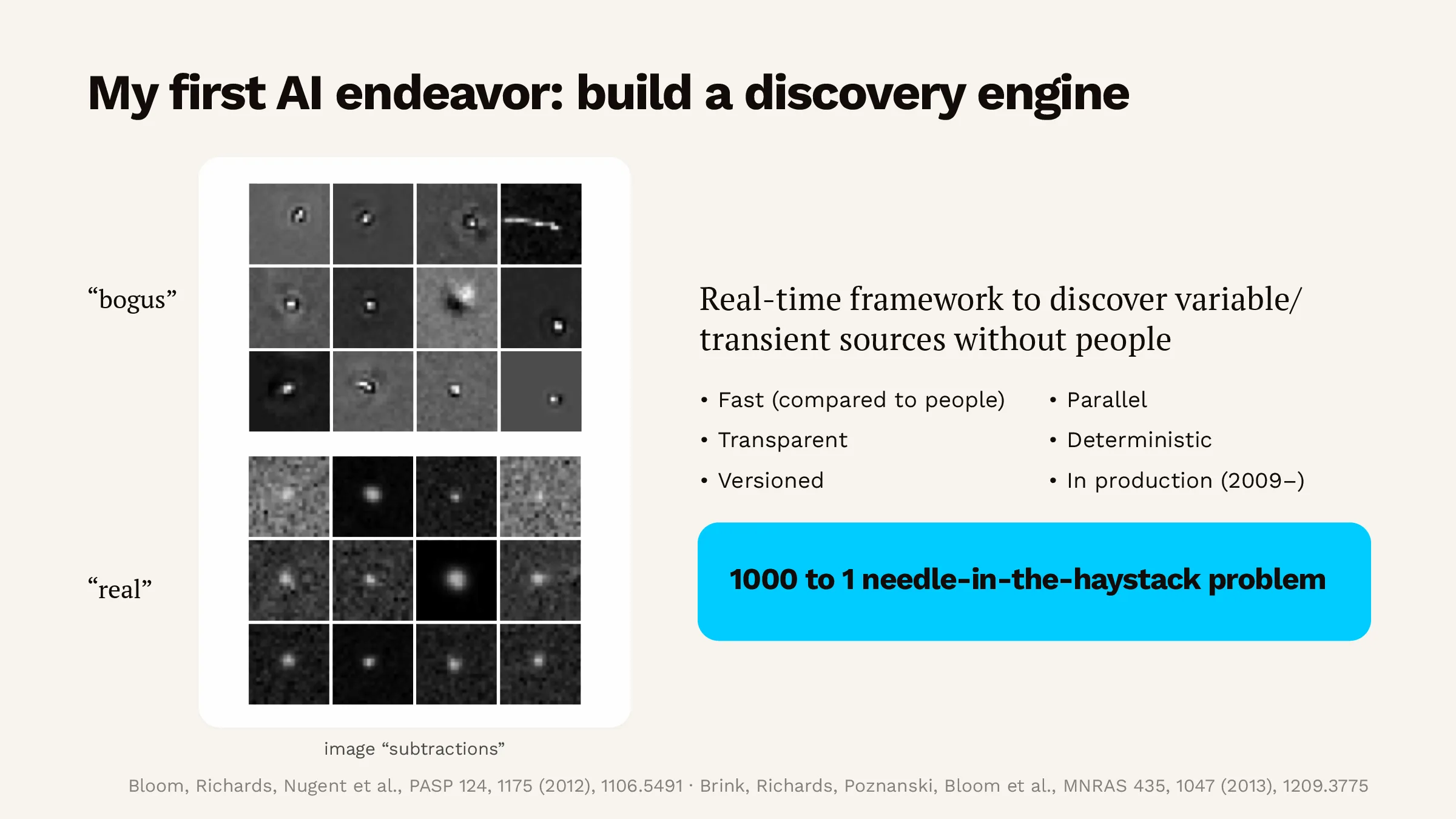 My first AI endeavor: build a discovery engine

“bogus”

“real”

image “subtractions”

Real-time framework to discover variable/ transient sources without people

• Fast (compared to people)
• Transparent
• Versioned

• Parallel
• Deterministic
• In production (2009–)

1000 to 1 needle-in-the-haystack problem

Bloom, Richards, Nugent et al., PASP 124, 1175 (2012), 1106.5491 · Brink, Richards, Poznanski, Bloom et al., MNRAS 435, 1047 (2013), 1209.3775